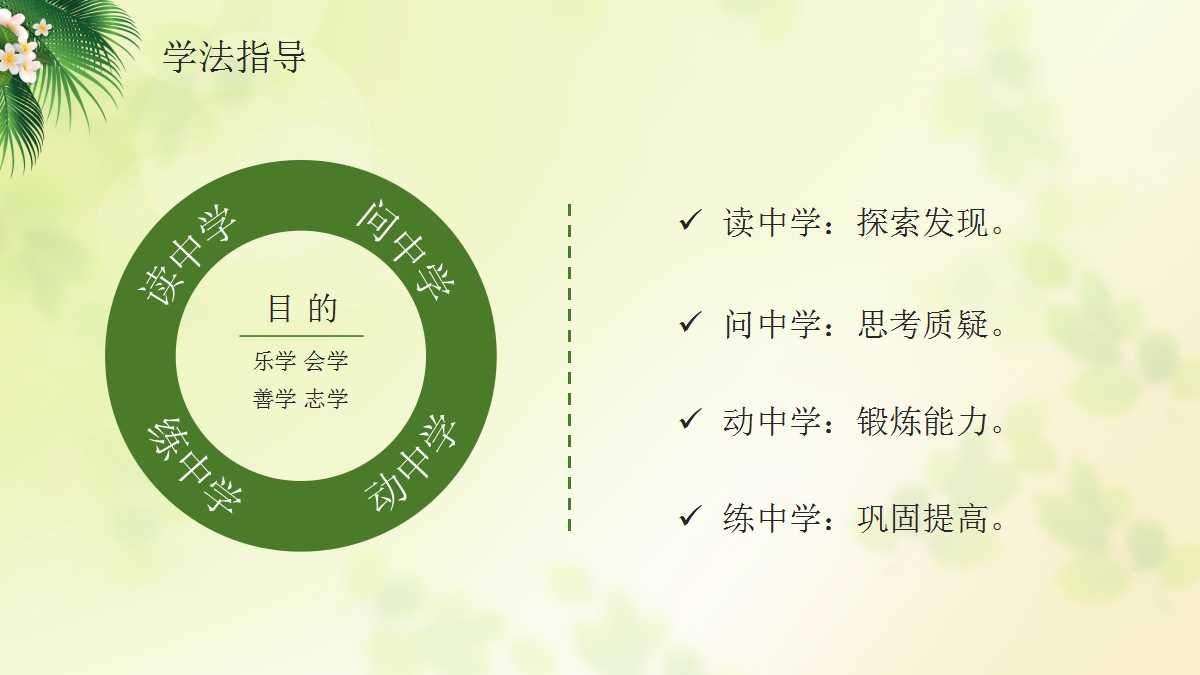 学法指导

读中学
问中学
目 的
乐学 会学
善学 志学
练中学
动中学

✓ 读中学：探索发现。

✓ 问中学：思考质疑。

✓ 动中学：锻炼能力。

✓ 练中学：巩固提高。